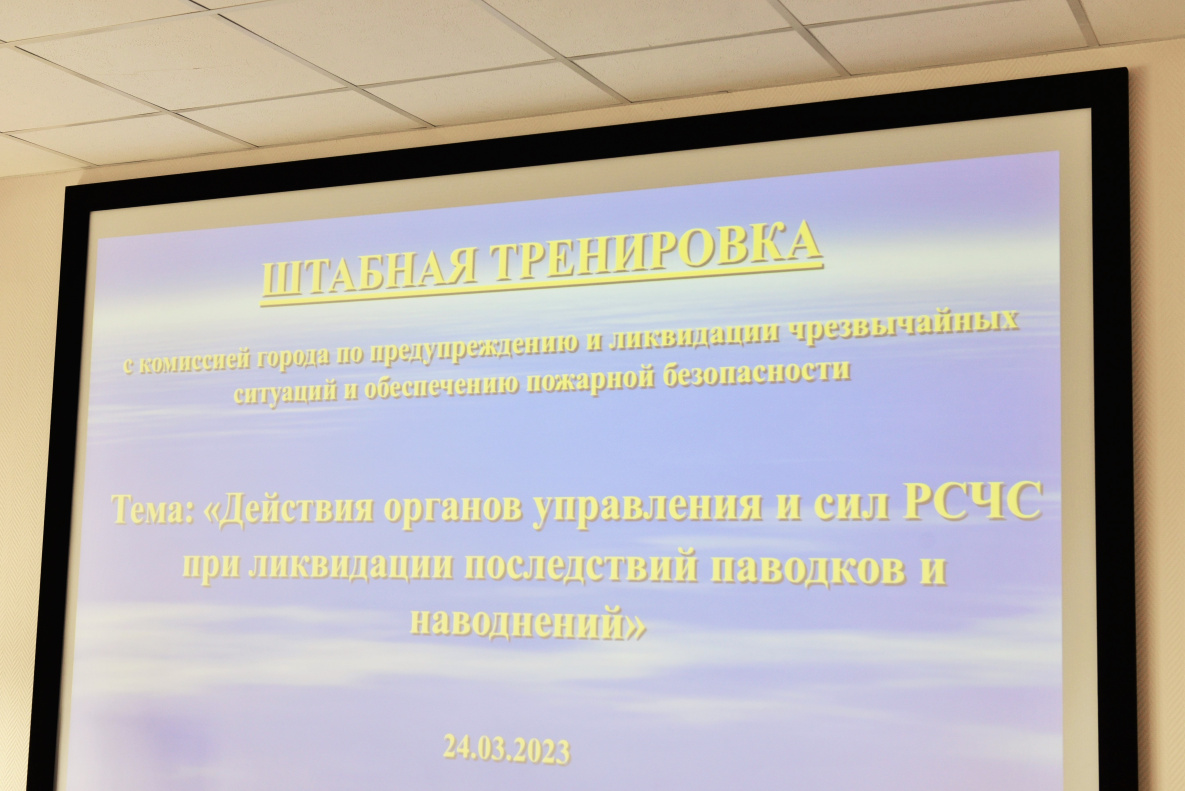 ШТАБНАЯ ТРЕНИРОВКА

с комиссией города по предупреждению и ликвидации чрезвычайных ситуаций и обеспечению пожарной безопасности

Тема: «Действия органов управления и сил РСЧС при ликвидации последствий паводков и наводнений»

24.03.2023